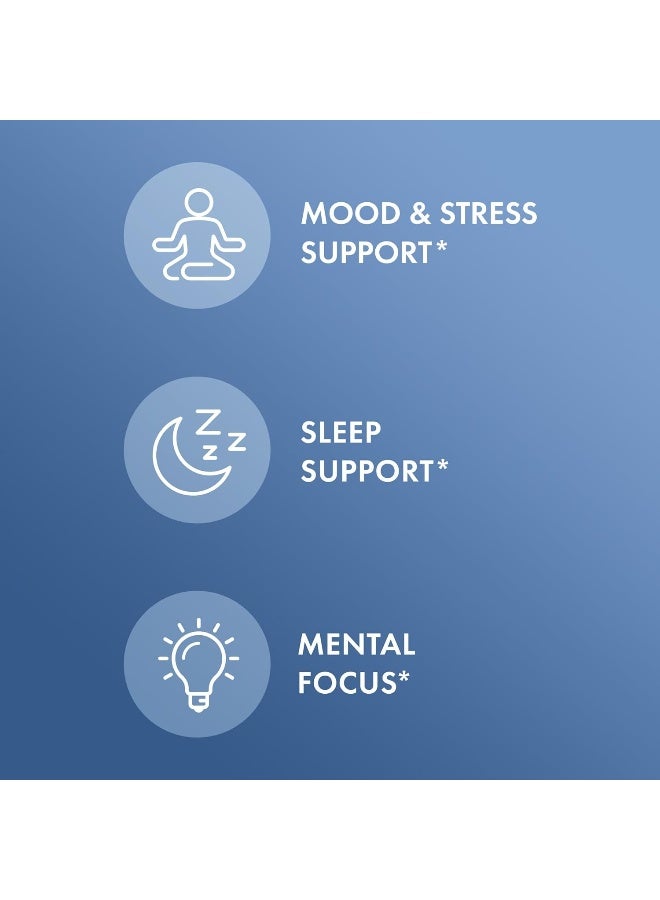 MOOD & STRESS SUPPORT*

SLEEP SUPPORT*

MENTAL FOCUS*